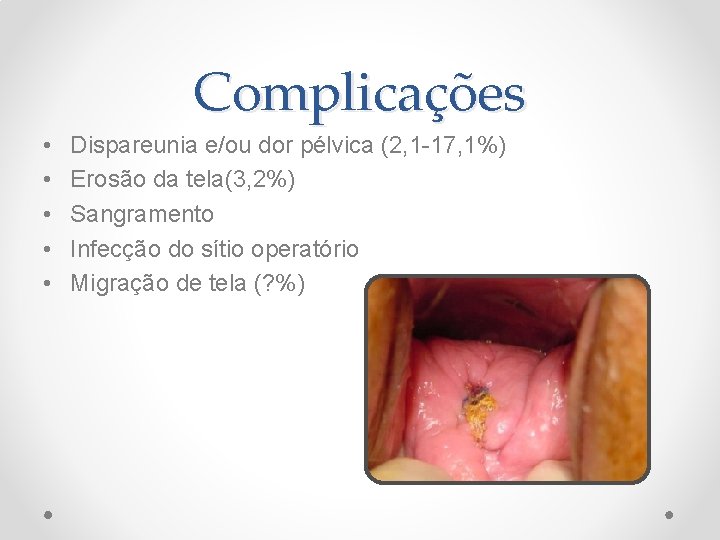 Complicações

• Dispareunia e/ou dor pélvica (2,1-17,1%)
• Erosão da tela(3,2%)
• Sangramento
• Infecção do sítio operatório
• Migração de tela (?%)